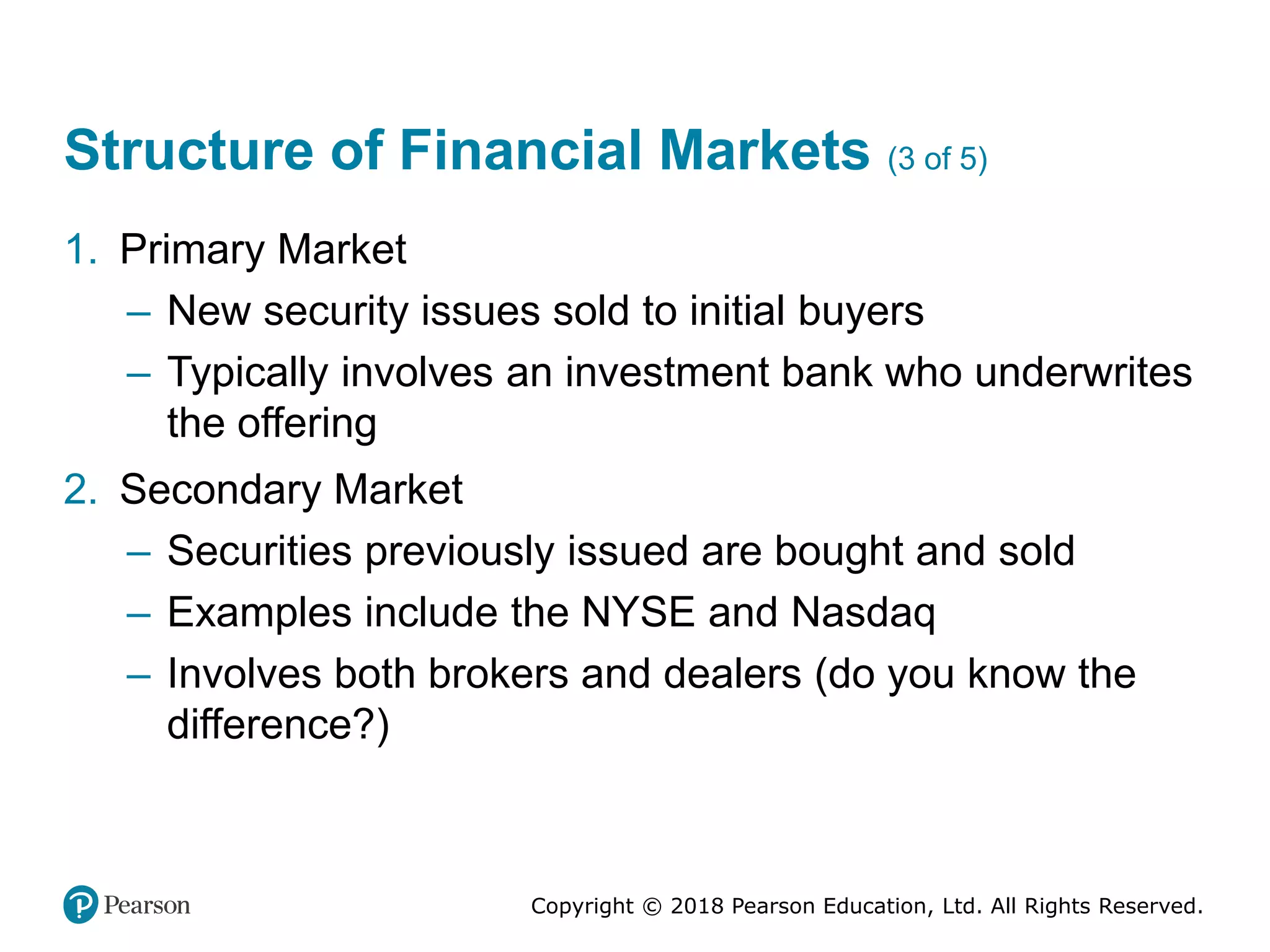 Structure of Financial Markets (3 of 5)

1. Primary Market
– New security issues sold to initial buyers
– Typically involves an investment bank who underwrites the offering

2. Secondary Market
– Securities previously issued are bought and sold
– Examples include the NYSE and Nasdaq
– Involves both brokers and dealers (do you know the difference?)

Pearson

Copyright © 2018 Pearson Education, Ltd. All Rights Reserved.